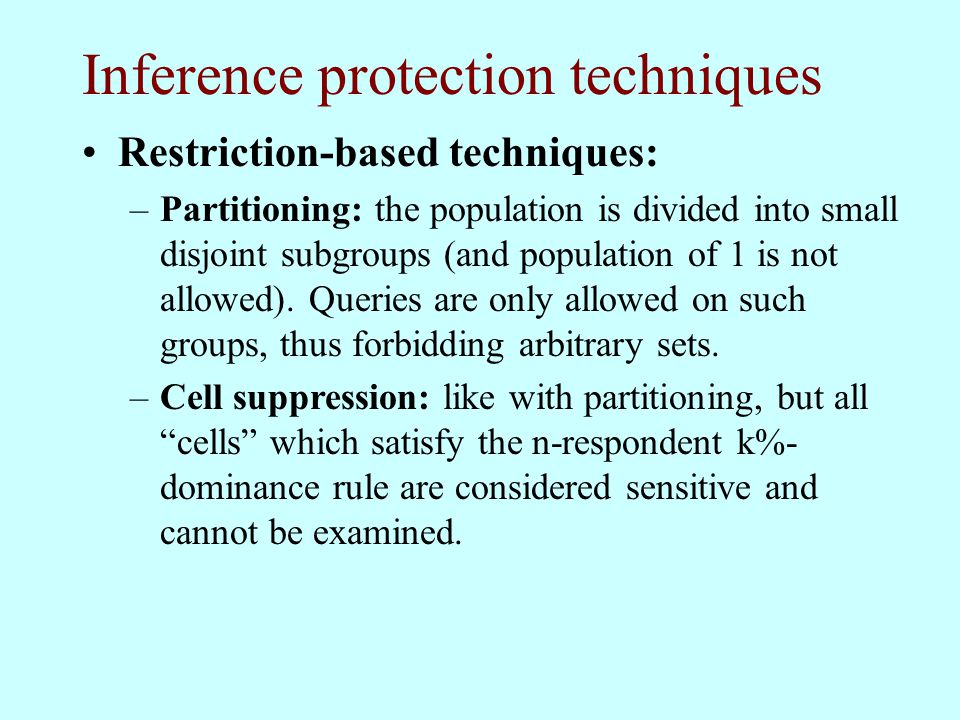 Inference protection techniques

• Restriction-based techniques:

– Partitioning: the population is divided into small disjoint subgroups (and population of 1 is not allowed). Queries are only allowed on such groups, thus forbidding arbitrary sets.

– Cell suppression: like with partitioning, but all “cells” which satisfy the n-respondent k%-dominance rule are considered sensitive and cannot be examined.